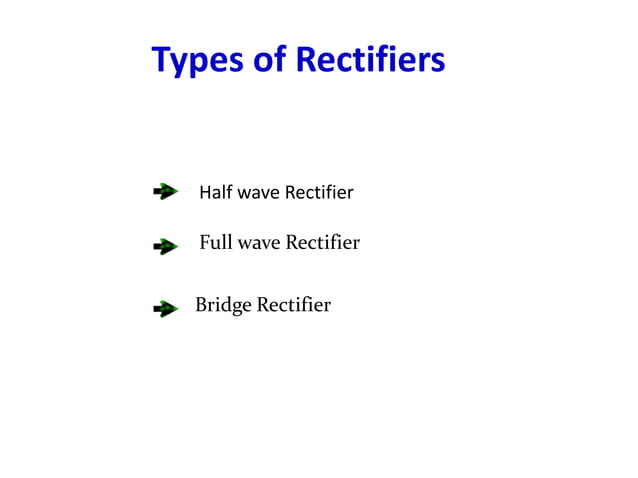 Types of Rectifiers

Half wave Rectifier

Full wave Rectifier

Bridge Rectifier